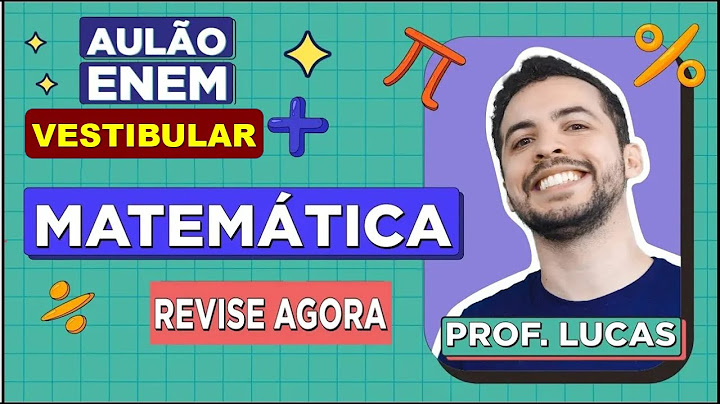 AULÃO
ENEM
VESTIBULAR

MATEMÁTICA

REVISE AGORA

PROF. LUCAS